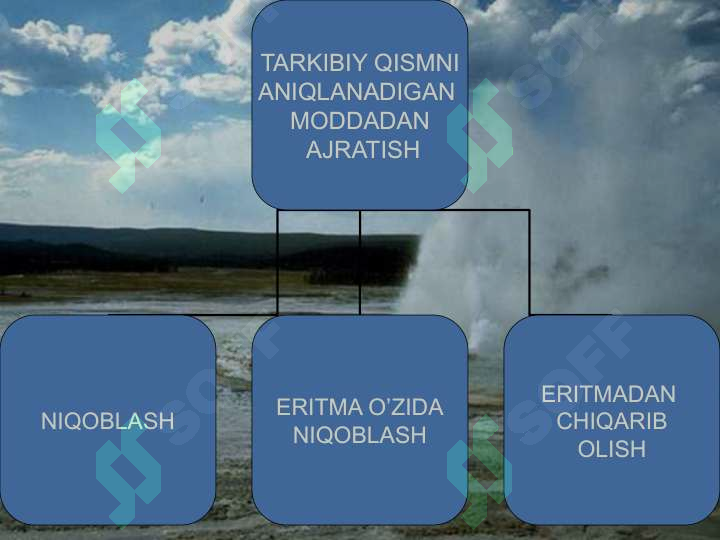 TARKIBIY QISMNI ANIQLANADIGAN MODDADAN AJRATISH

NIQOBLASH

ERITMA O'ZIDA NIQOBLASH

ERITMADAN CHIQARIB OLISH

SOFF

SOFF

SOFF